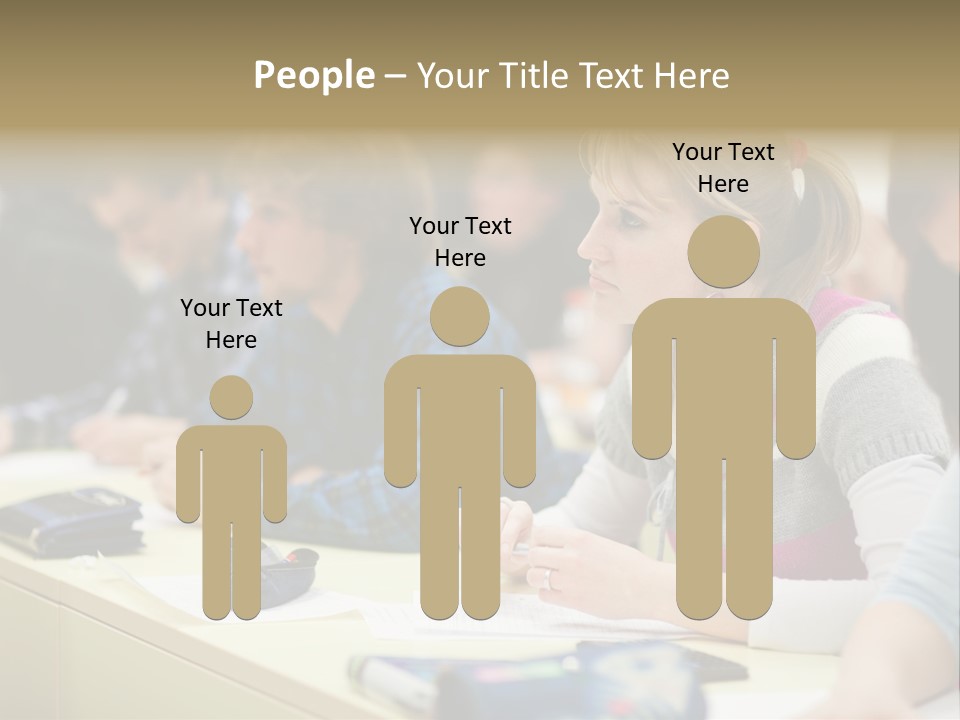 People – Your Title Text Here

Your Text Here

Your Text Here

Your Text Here